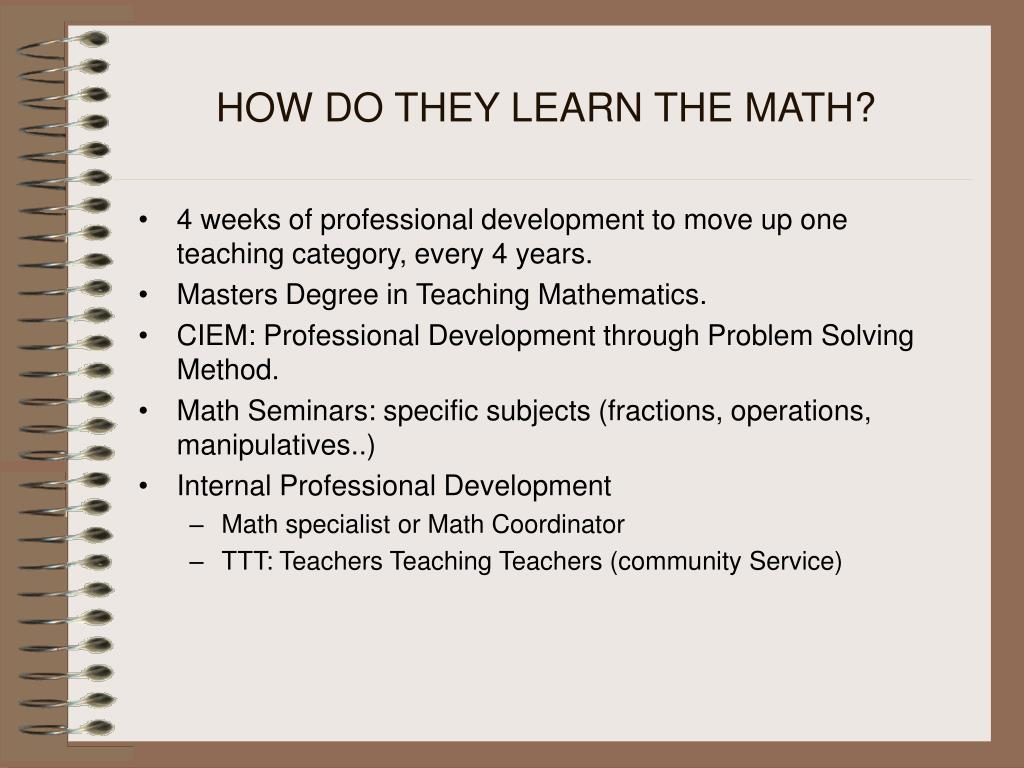 HOW DO THEY LEARN THE MATH?

• 4 weeks of professional development to move up one teaching category, every 4 years.
• Masters Degree in Teaching Mathematics.
• CIEM: Professional Development through Problem Solving Method.
• Math Seminars: specific subjects (fractions, operations, manipulatives..)
• Internal Professional Development
– Math specialist or Math Coordinator
– TTT: Teachers Teaching Teachers (community Service)